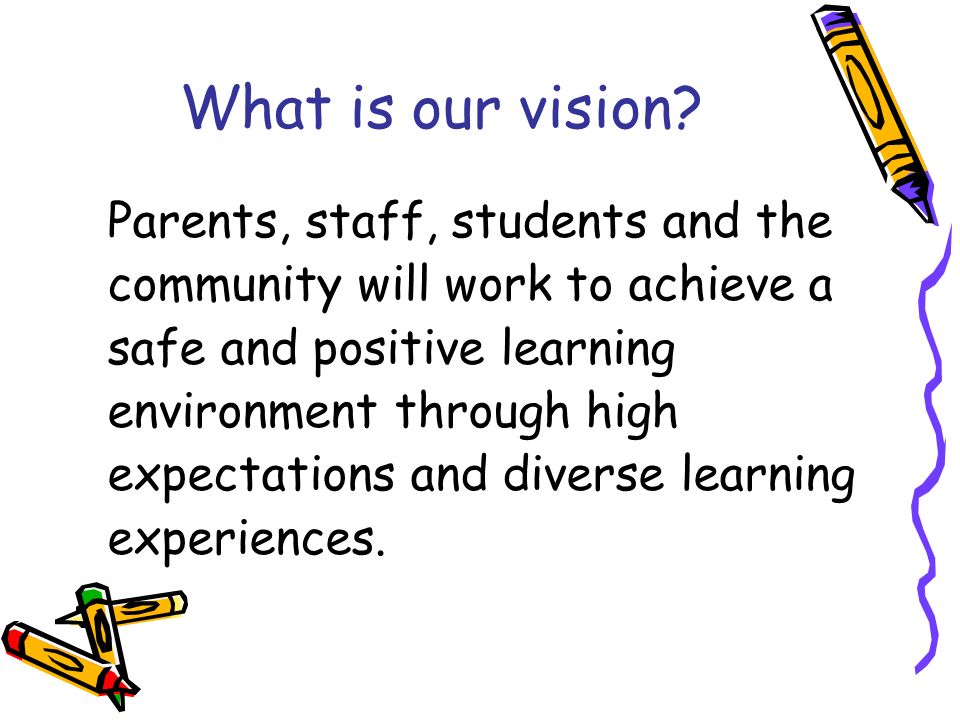 What is our vision?

Parents, staff, students and the community will work to achieve a safe and positive learning environment through high expectations and diverse learning experiences.